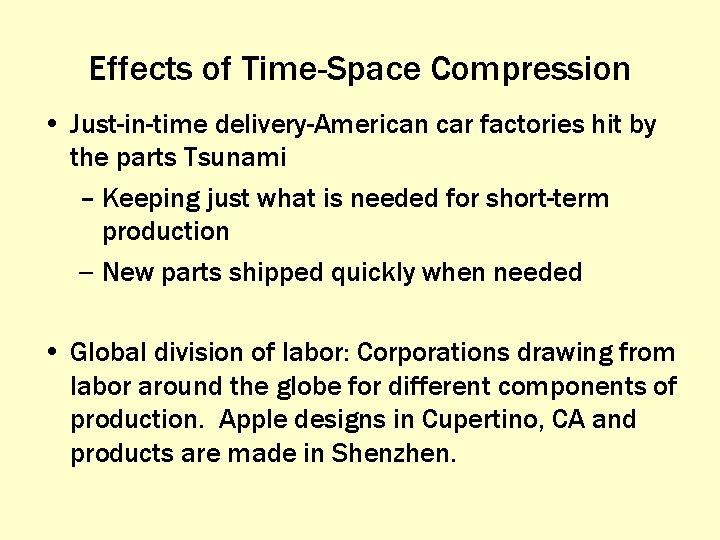 Effects of Time-Space Compression

• Just-in-time delivery-American car factories hit by the parts Tsunami
 – Keeping just what is needed for short-term production
 – New parts shipped quickly when needed

• Global division of labor: Corporations drawing from labor around the globe for different components of production. Apple designs in Cupertino, CA and products are made in Shenzhen.